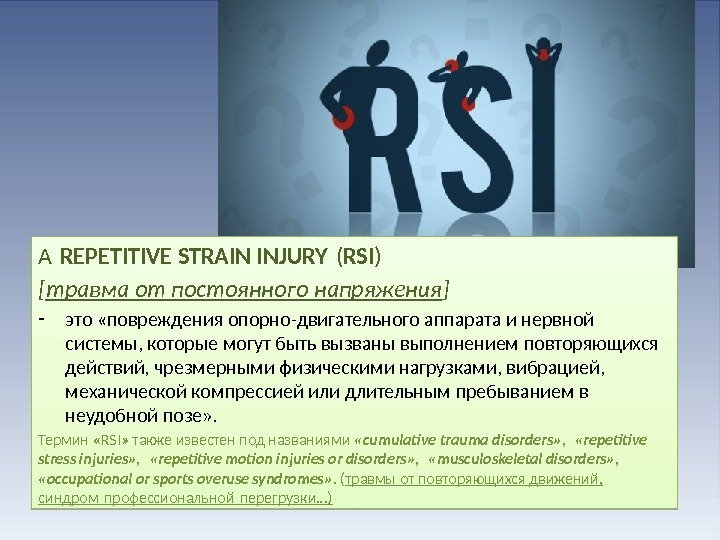 RSI

A REPETITIVE STRAIN INJURY (RSI)

[травма от постоянного напряжения]

- это «повреждения опорно-двигательного аппарата и нервной системы, которые могут быть вызваны выполнением повторяющихся действий, чрезмерными физическими нагрузками, вибрацией, механической компрессией или длительным пребыванием в неудобной позе».

Термин «RSI» также известен под названиями «cumulative trauma disorders», «repetitive stress injuries», «repetitive motion injuries or disorders», «musculoskeletal disorders», «occupational or sports overuse syndromes». (травмы от повторяющихся движений, синдром профессиональной перегрузки…)